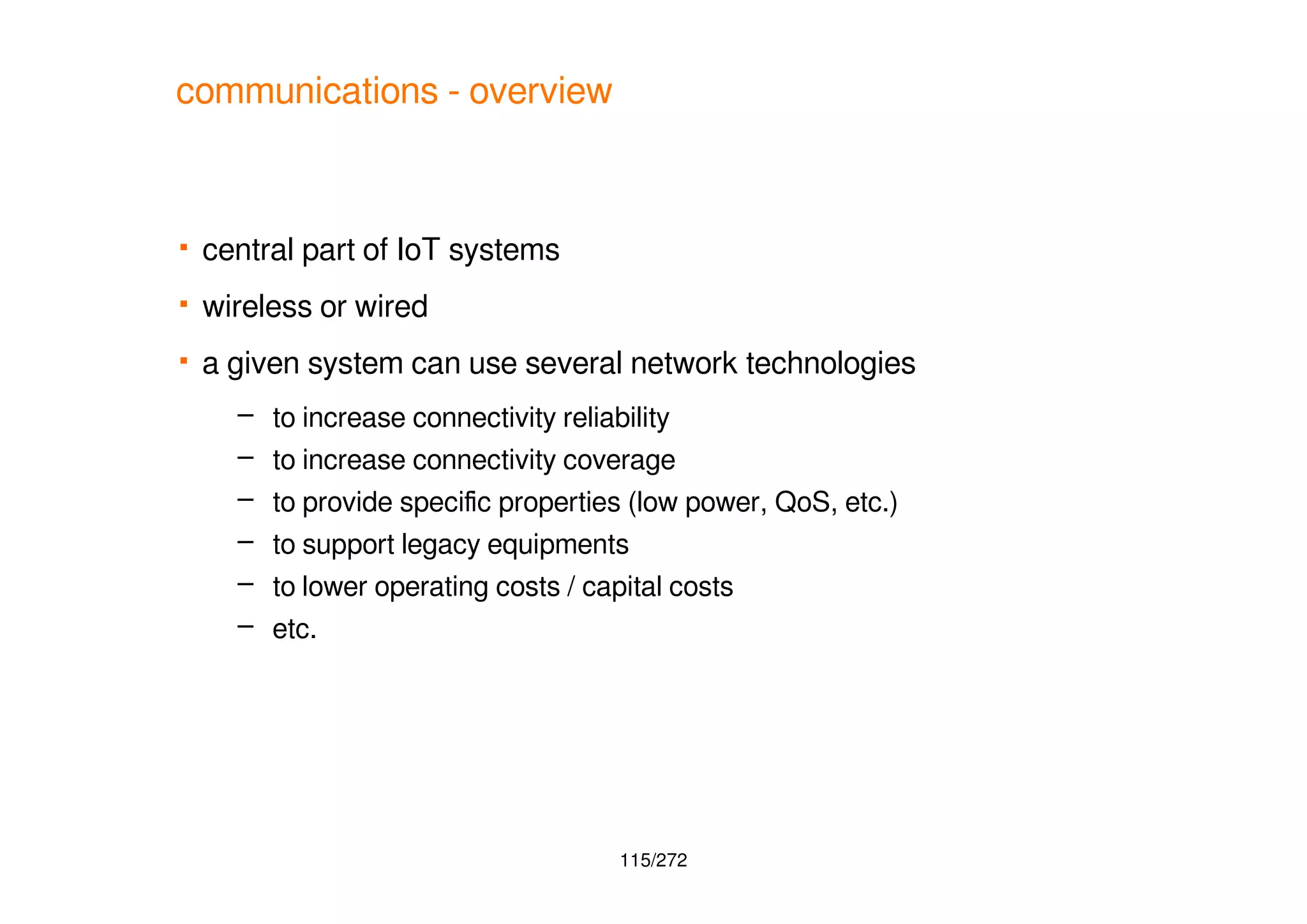 communications - overview

▪ central part of IoT systems

▪ wireless or wired

▪ a given system can use several network technologies

– to increase connectivity reliability
– to increase connectivity coverage
– to provide specific properties (low power, QoS, etc.)
– to support legacy equipments
– to lower operating costs / capital costs
– etc.

115/272